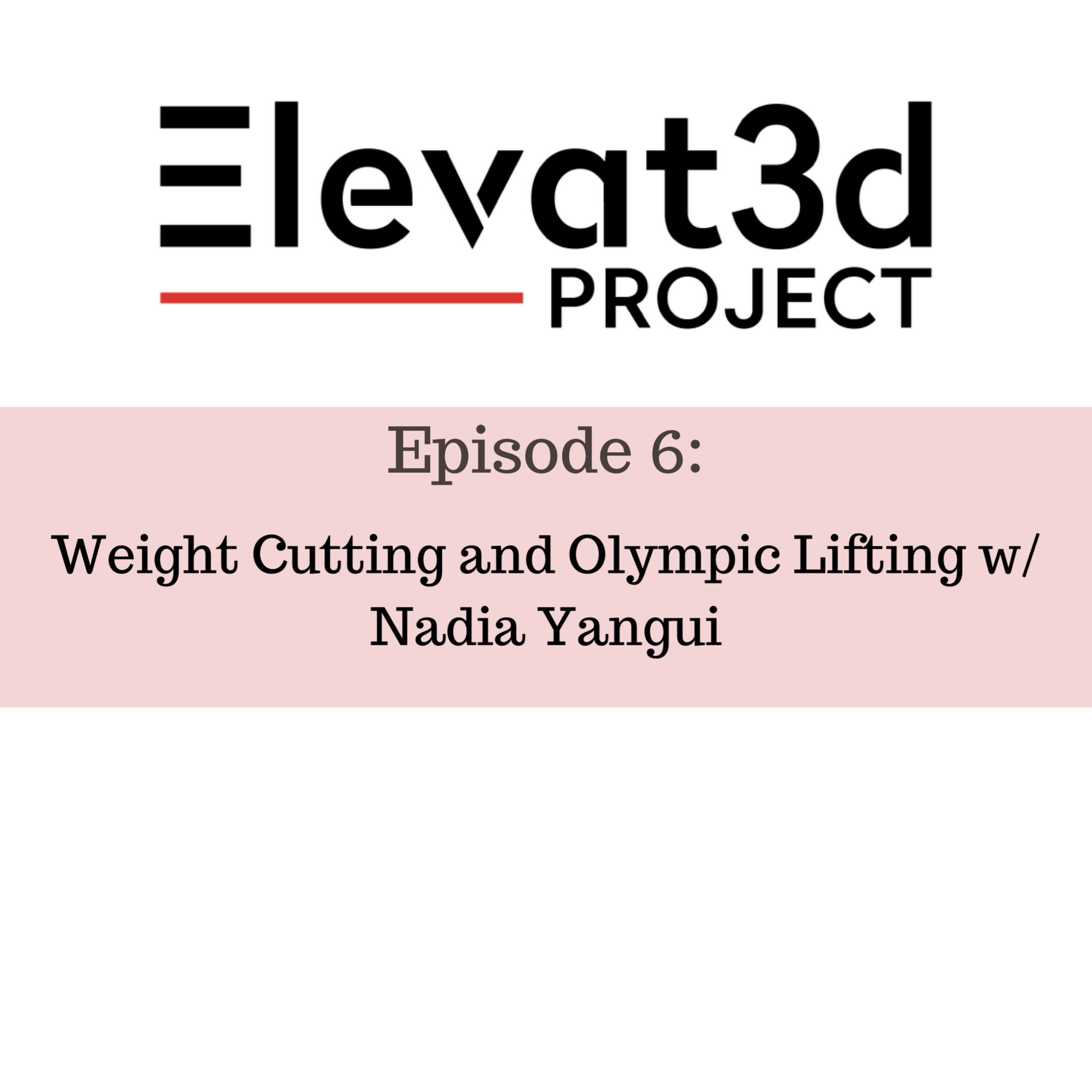 Elevat3d
PROJECT

Episode 6:

Weight Cutting and Olympic Lifting w/ Nadia Yangui